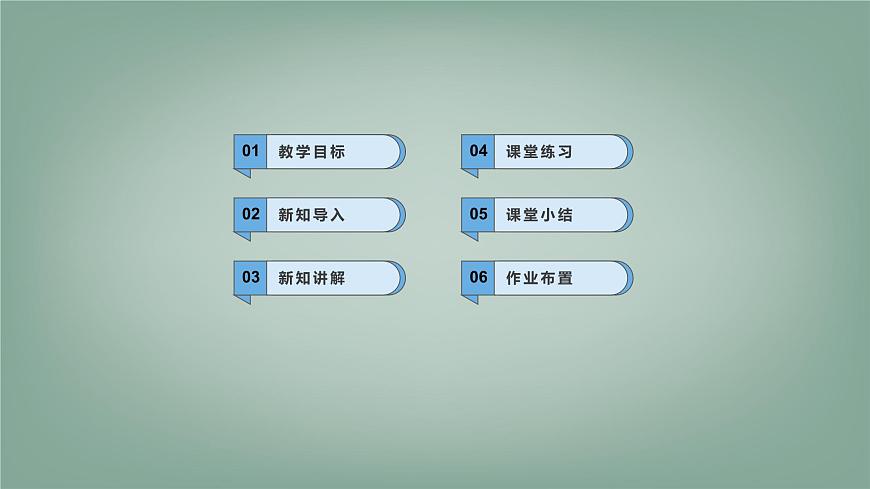 01 教学目标

02 新知导入

03 新知讲解

04 课堂练习

05 课堂小结

06 作业布置